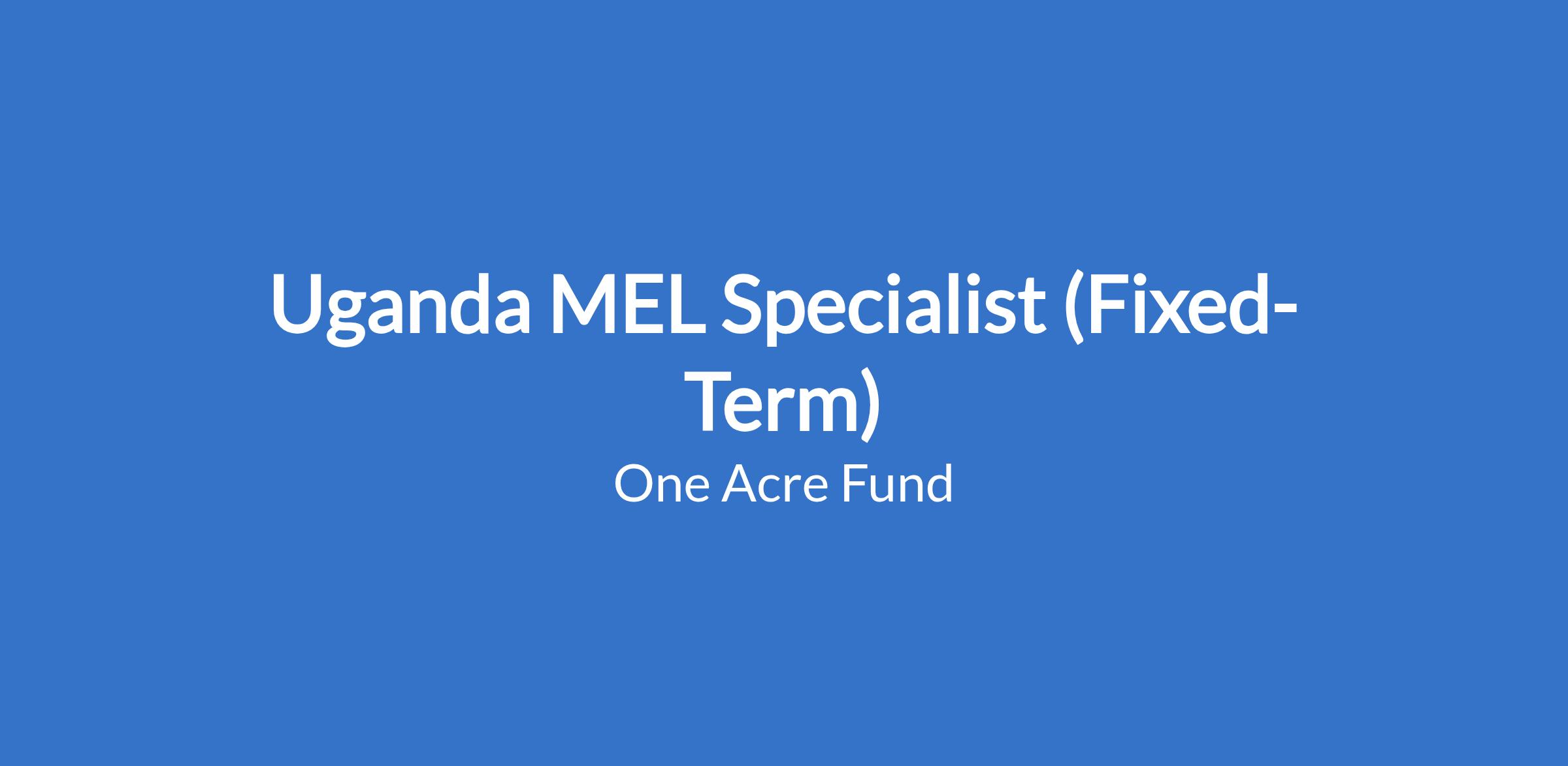 Uganda MEL Specialist (Fixed-Term)

One Acre Fund